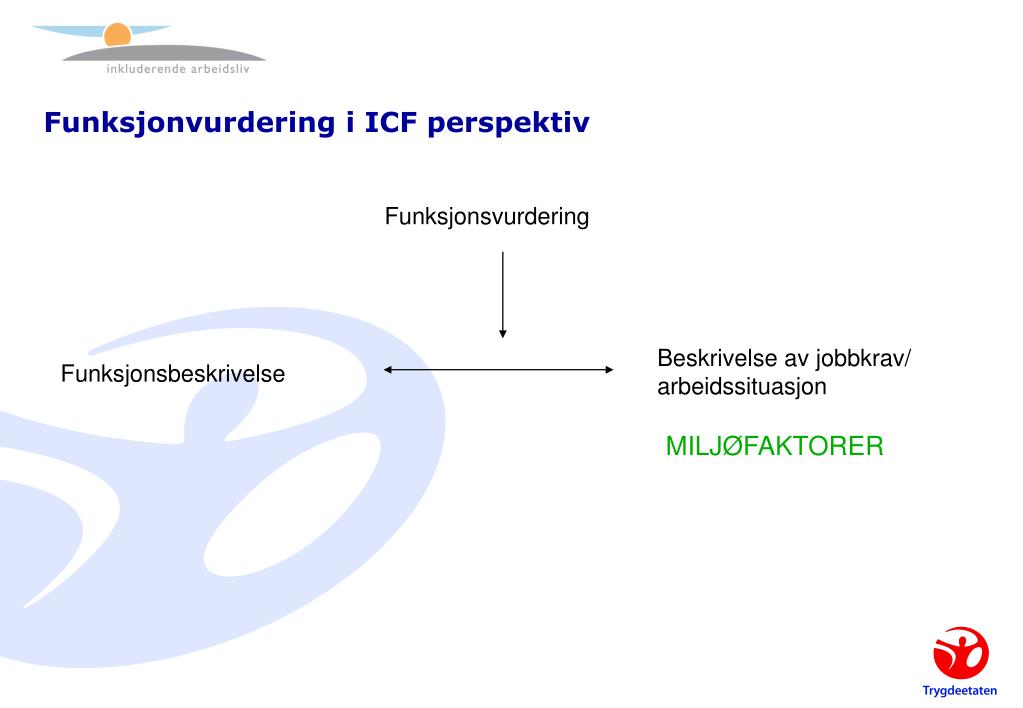 inkluderende arbeidsliv

Funksjonvurdering i ICF perspektiv

Funksjonsvurdering

Funksjonsbeskrivelse

Beskrivelse av jobbkrav/ arbeidssituasjon

MILJØFAKTORER

Trygdeetaten